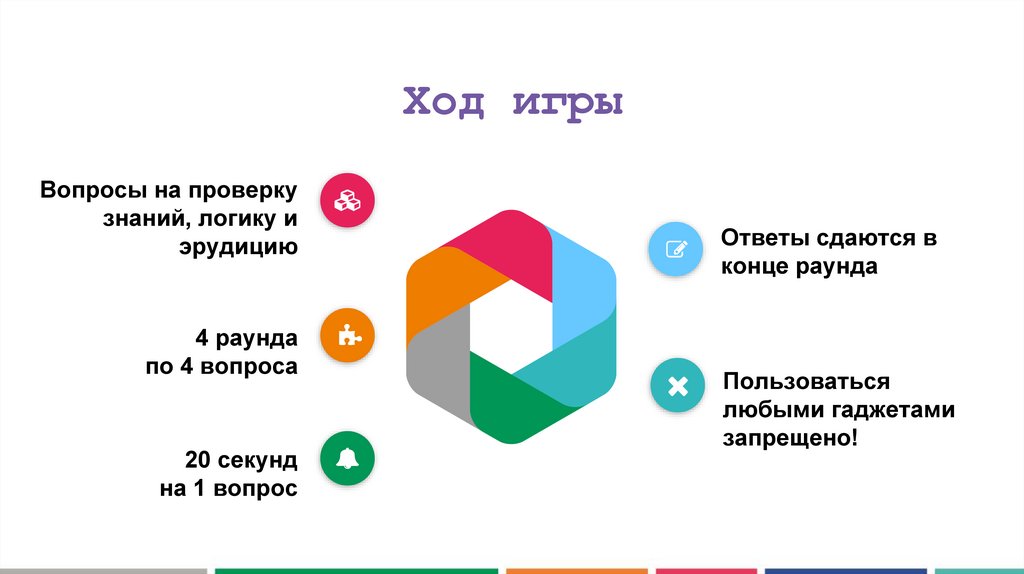 Ход игры

Вопросы на проверку знаний, логику и эрудицию

4 раунда по 4 вопроса

20 секунд на 1 вопрос

Ответы сдаются в конце раунда

Пользоваться любыми гаджетами запрещено!